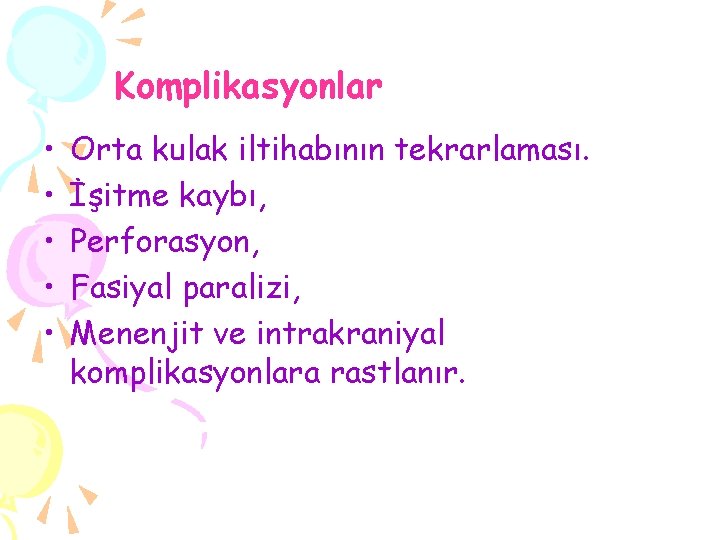 Komplikasyonlar

• Orta kulak iltihabının tekrarlaması.
• İşitme kaybı,
• Perforasyon,
• Fasiyal paralizi,
• Menenjit ve intrakraniyal komplikasyonlara rastlanır.